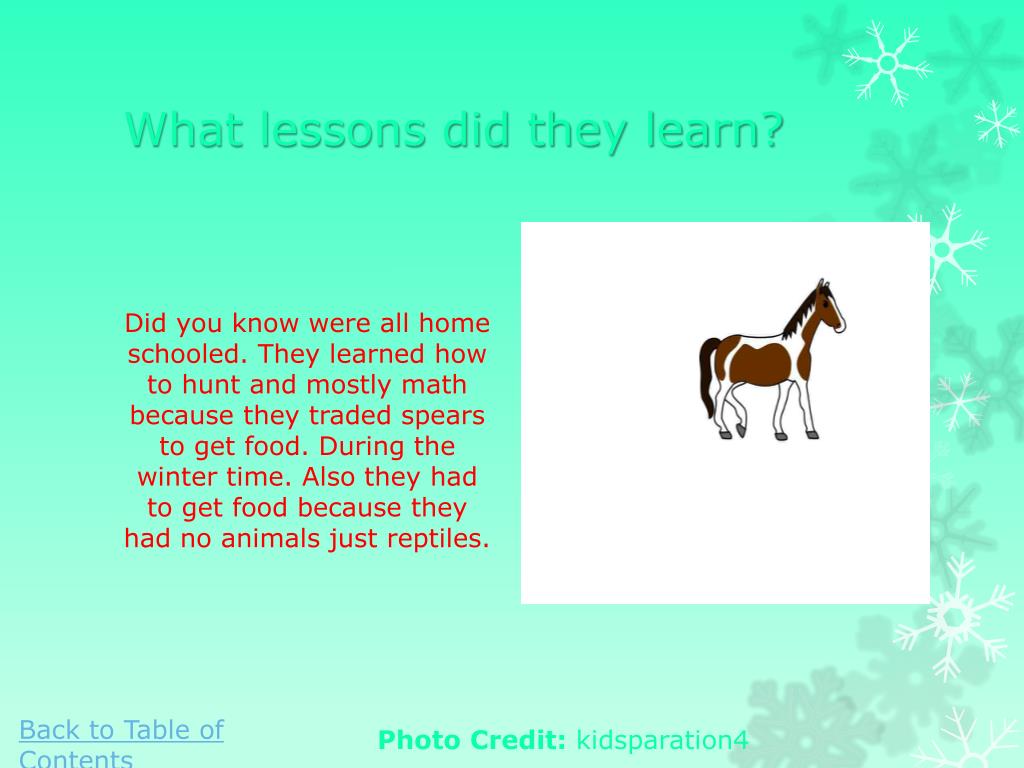 What lessons did they learn?

Did you know were all home schooled. They learned how to hunt and mostly math because they traded spears to get food. During the winter time. Also they had to get food because they had no animals just reptiles.

Back to Table of Contents

Photo Credit: kidsparation4